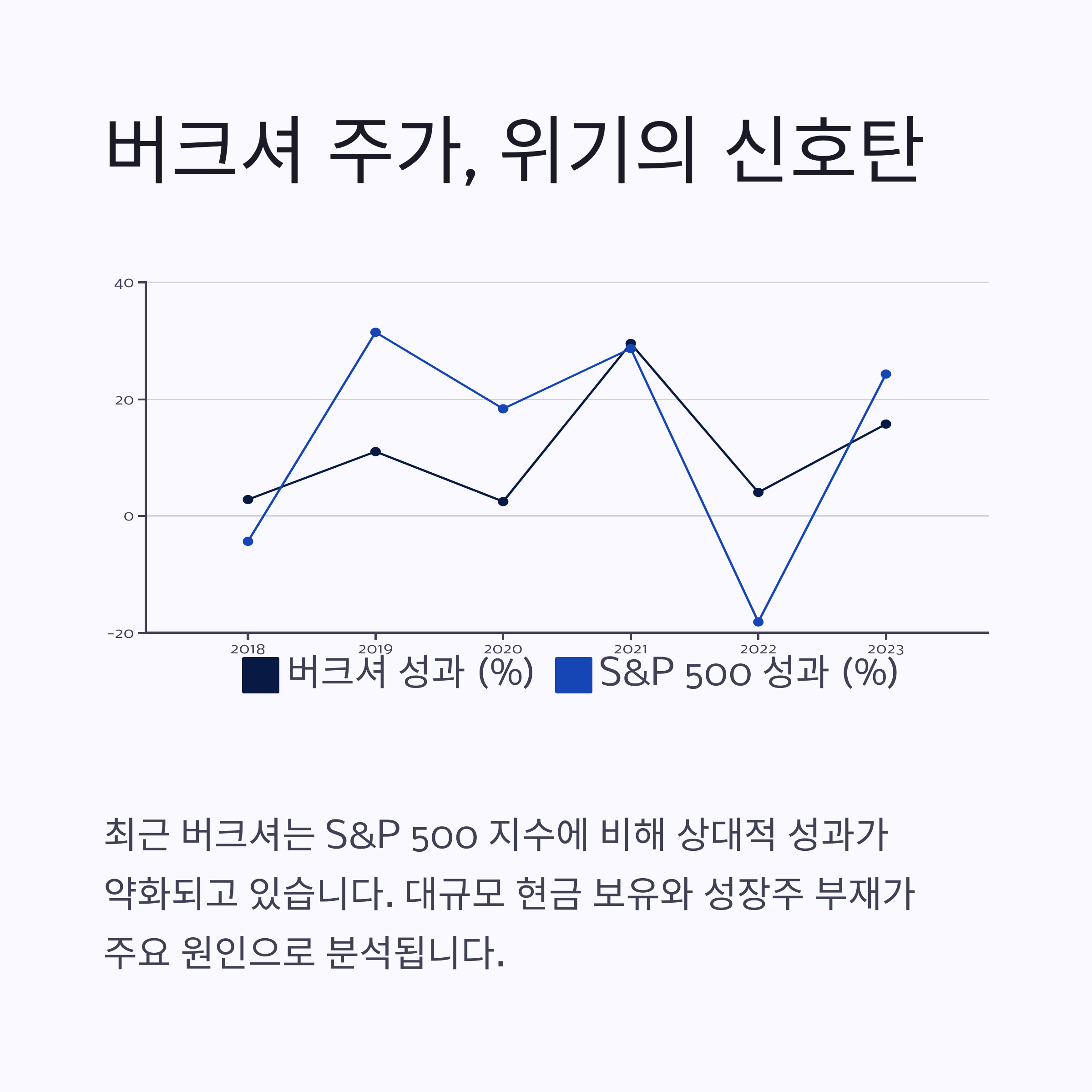 버크셔 주가, 위기의 신호탄

40
20
0
-20
2018
2019
2020
2021
2022
2023

버크셔 성과 (%) S&P 500 성과 (%)

최근 버크셔는 S&P 500 지수에 비해 상대적 성과가 약화되고 있습니다. 대규모 현금 보유와 성장주 부재가 주요 원인으로 분석됩니다.